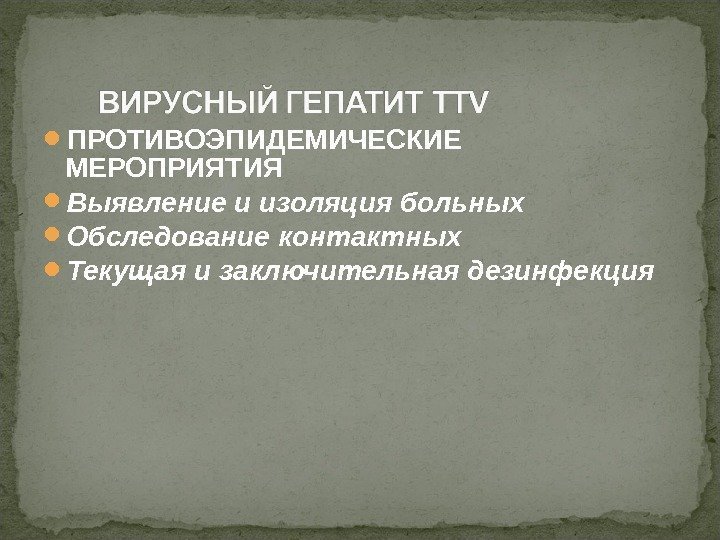 ВИРУСНЫЙ ГЕПАТИТ TTV

ПРОТИВОЭПИДЕМИЧЕСКИЕ МЕРОПРИЯТИЯ

Выявление и изоляция больных

Обследование контактных

Текущая и заключительная дезинфекция